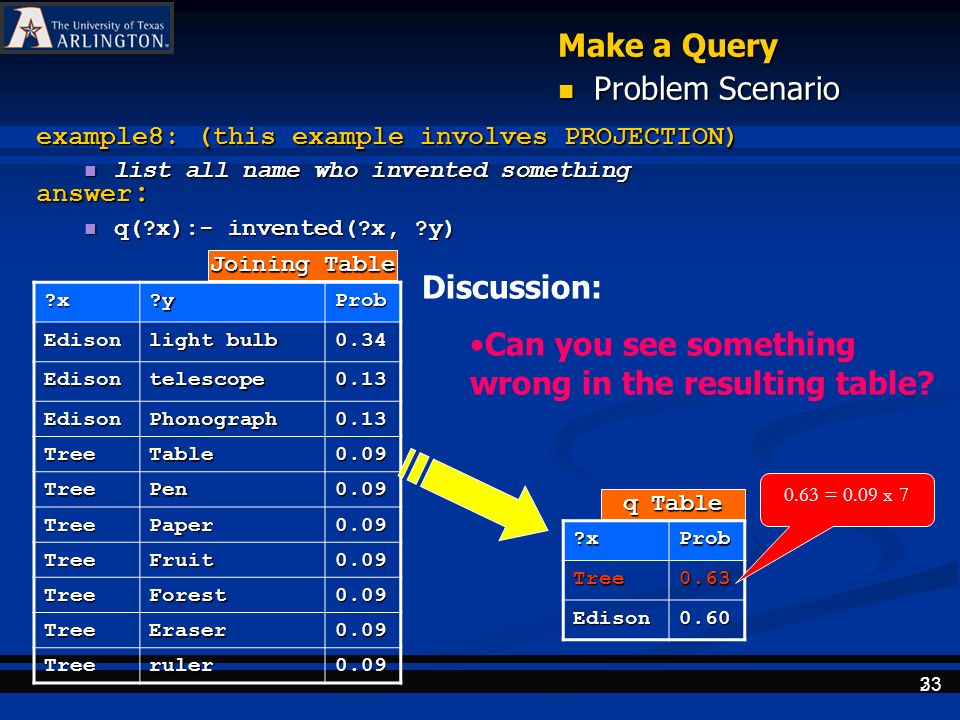 The University of Texas ARLINGTON.

Make a Query

Problem Scenario

example8: (this example involves PROJECTION)

list all name who invented something

answer:

q(?x):- invented(?x, ?y)

Joining Table

| ?x | ?y | Prob |
|---|---|---|
| Edison | light bulb | 0.34 |
| Edison | telescope | 0.13 |
| Edison | Phonograph | 0.13 |
| Tree | Table | 0.09 |
| Tree | Pen | 0.09 |
| Tree | Paper | 0.09 |
| Tree | Fruit | 0.09 |
| Tree | Forest | 0.09 |
| Tree | Eraser | 0.09 |
| Tree | ruler | 0.09 |

Discussion:

•Can you see something wrong in the resulting table?

q Table

| ?x | Prob |
|---|---|
| Tree | 0.63 |
| Edison | 0.60 |

0.63 = 0.09 x 7

33